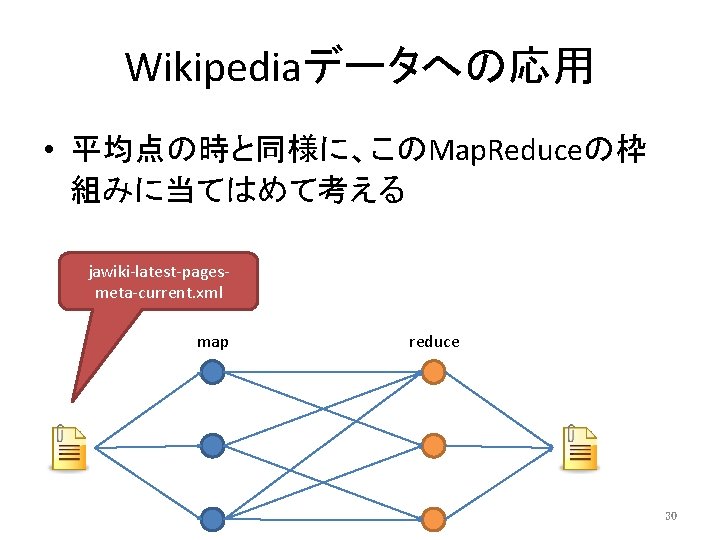 Wikipediaデータへの応用

• 平均点の時と同様に、このMapReduceの枠組みに当てはめて考える

jawiki-latest-pages-meta-current.xml

map

reduce

30